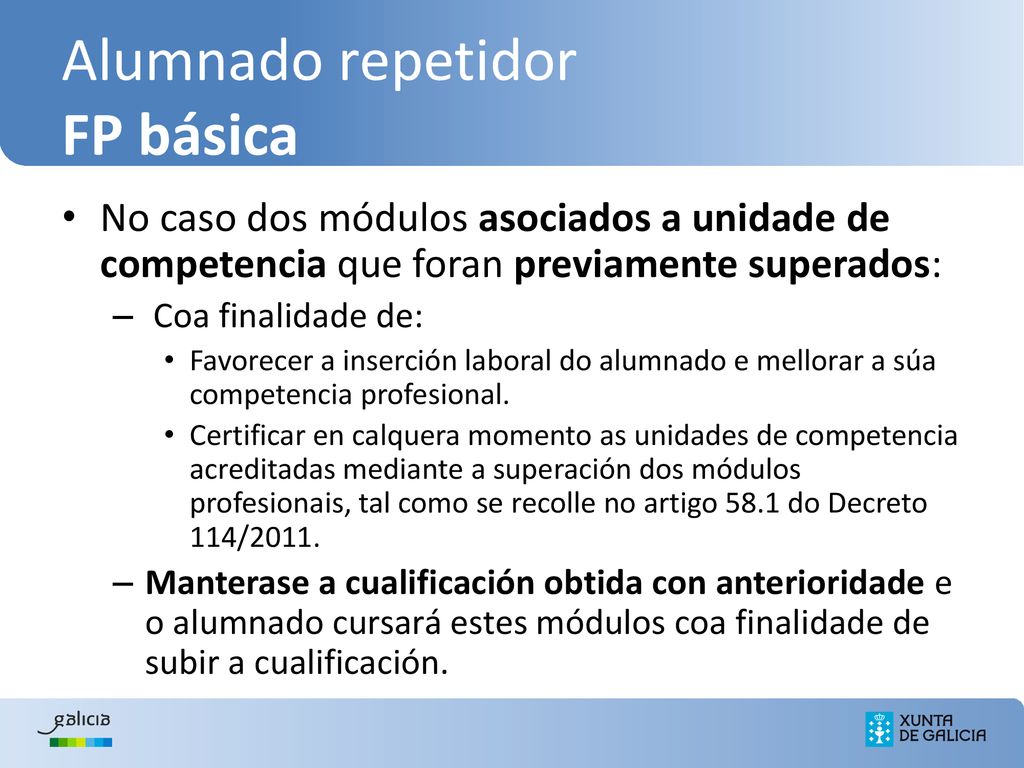 Alumnado repetidor
FP básica

• No caso dos módulos asociados a unidade de competencia que foran previamente superados:
– Coa finalidade de:
• Favorecer a inserción laboral do alumnado e mellorar a súa competencia profesional.
• Certificar en calquera momento as unidades de competencia acreditadas mediante a superación dos módulos profesionais, tal como se recolle no artigo 58.1 do Decreto 114/2011.
– Manterase a cualificación obtida con anterioridade e o alumnado cursará estes módulos coa finalidade de subir a cualificación.

galicia

XUNTA DE GALICIA